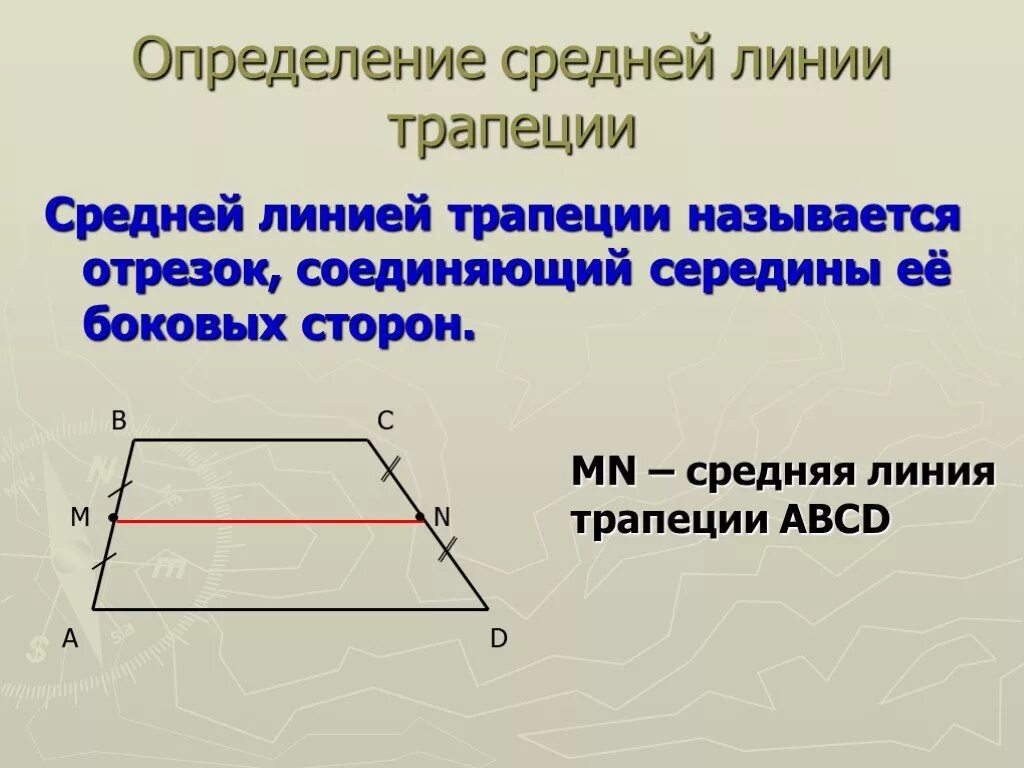 Определение средней линии трапеции

Средней линией трапеции называется отрезок, соединяющий середины её боковых сторон.

B
C
M
N
A
D

MN – средняя линия трапеции ABCD